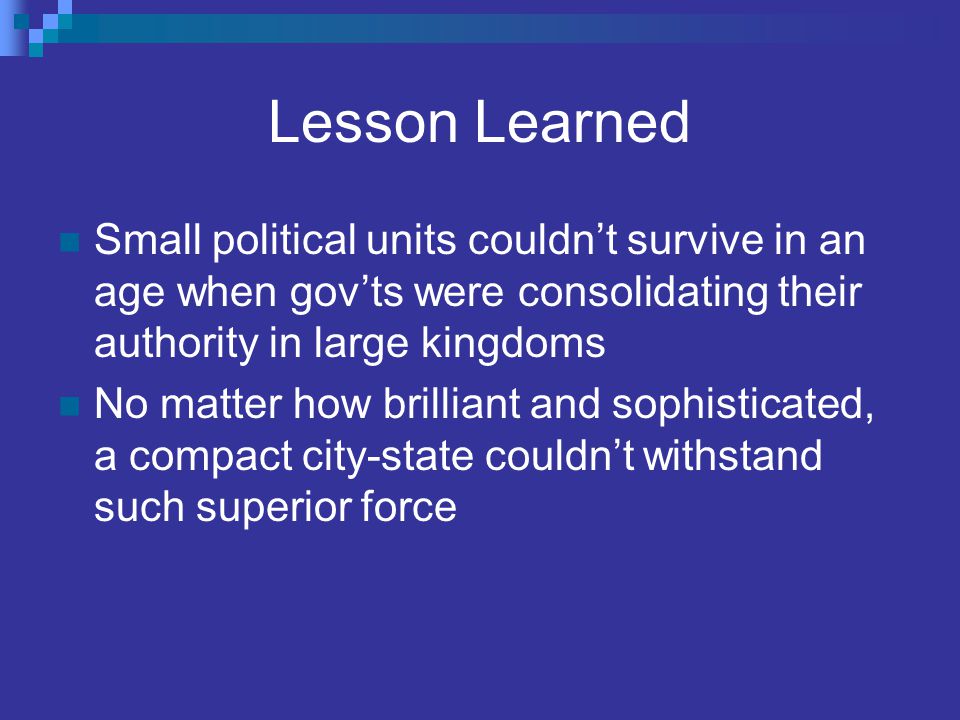 Lesson Learned

Small political units couldn’t survive in an age when gov’ts were consolidating their authority in large kingdoms

No matter how brilliant and sophisticated, a compact city-state couldn’t withstand such superior force